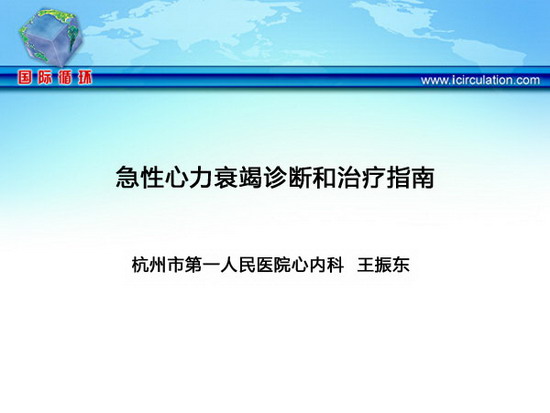 国际循环

www.icirculation.com

急性心力衰竭诊断和治疗指南

杭州市第一人民医院心内科 王振东